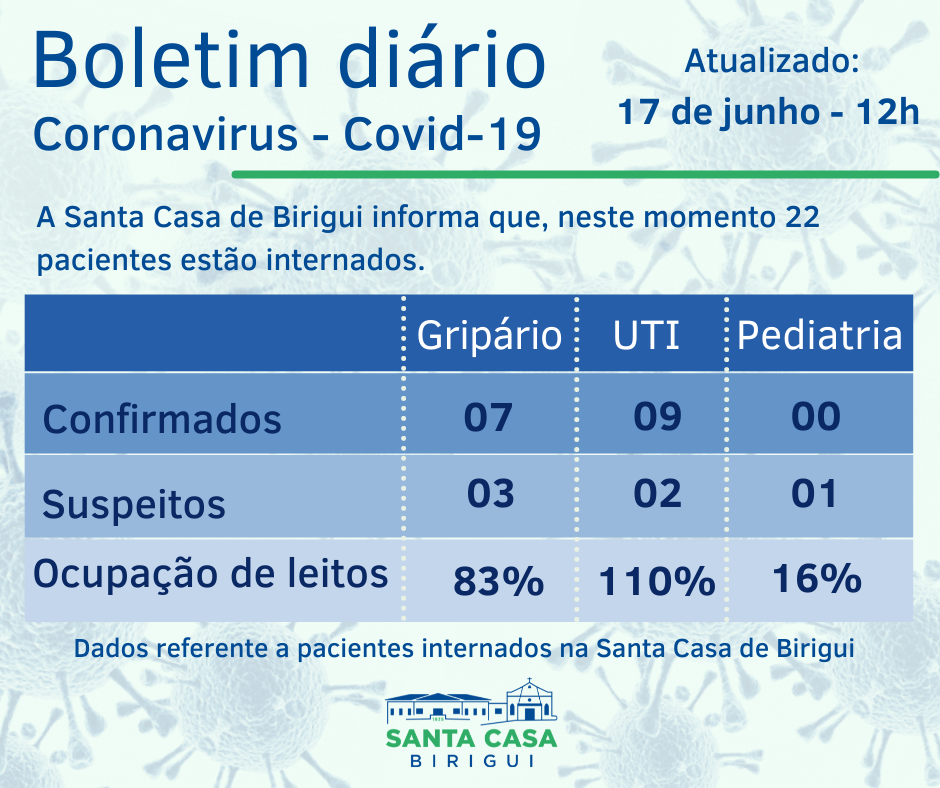 Boletim diário
Coronavirus - Covid-19

Atualizado:
17 de junho - 12h

A Santa Casa de Birigui informa que, neste momento 22 pacientes estão internados.

| | Gripário | UTI | Pediatria |
|---|---|---|---|
| Confirmados | 07 | 09 | 00 |
| Suspeitos | 03 | 02 | 01 |
| Ocupação de leitos | 83% | 110% | 16% |

Dados referente a pacientes internados na Santa Casa de Birigui

SANTA CASA
BIRIGUI